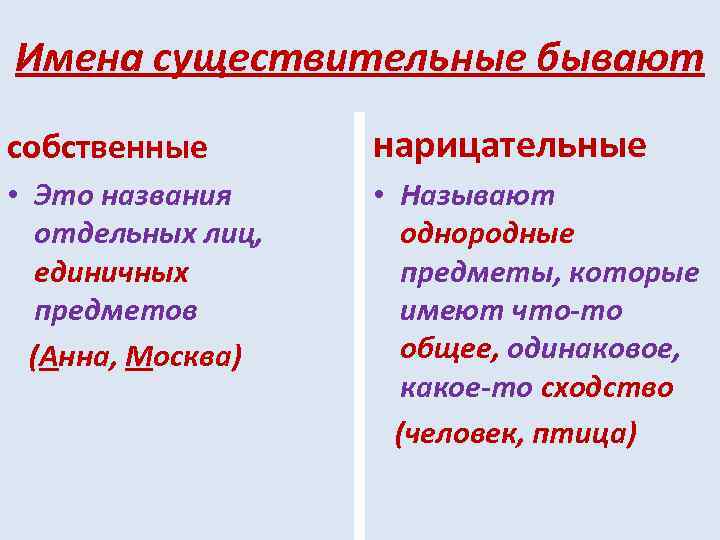 Имена существительные бывают

собственные

• Это названия отдельных лиц, единичных предметов

(Анна, Москва)

нарицательные

• Называют однородные предметы, которые имеют что-то общее, одинаковое, какое-то сходство

(человек, птица)